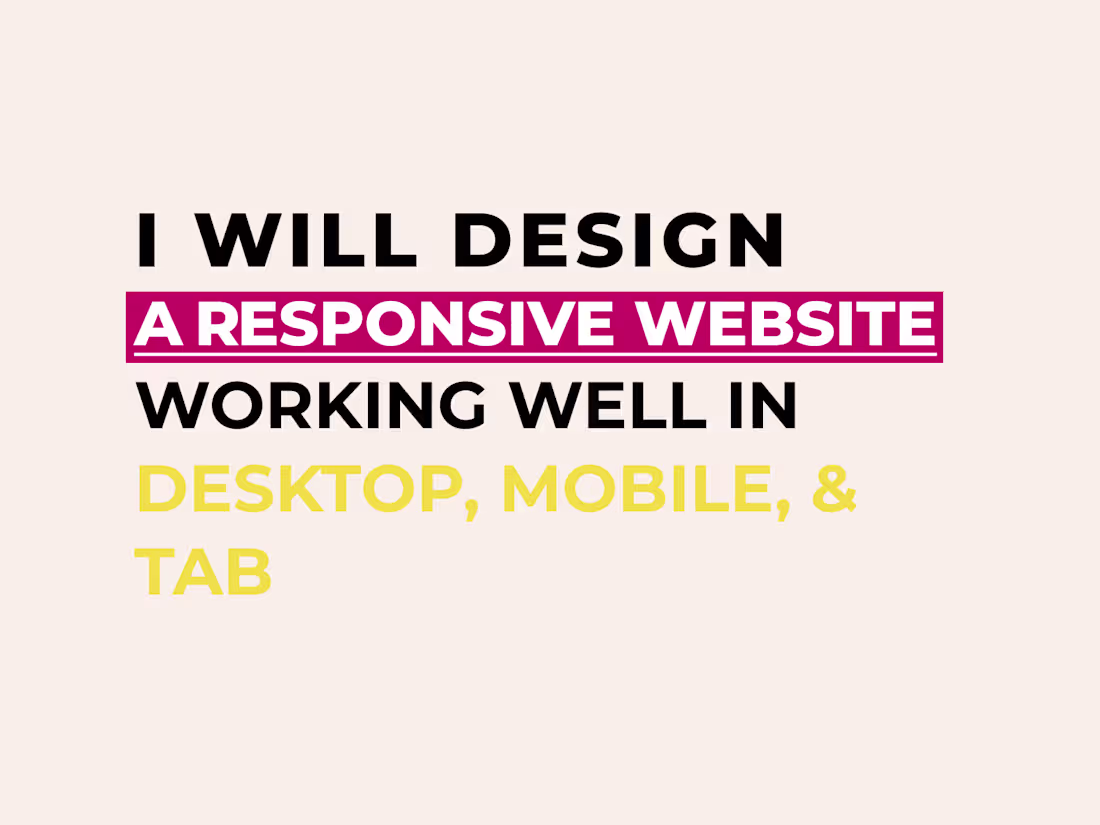 I WILL DESIGN
A RESPONSIVE WEBSITE
WORKING WELL IN
DESKTOP, MOBILE, &
TAB